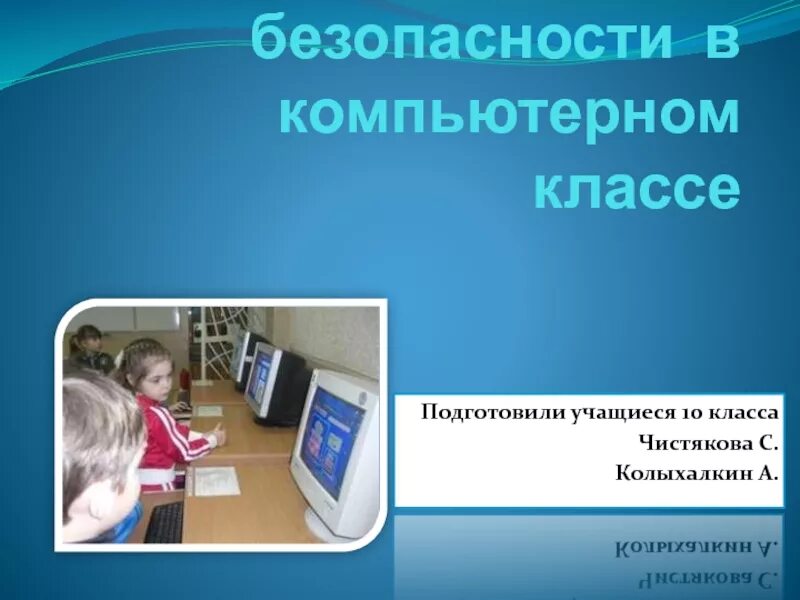 безопасности в компьютерном классе

Подготовили учащиеся 10 класса
Чистякова С.
Колыхалкин А.